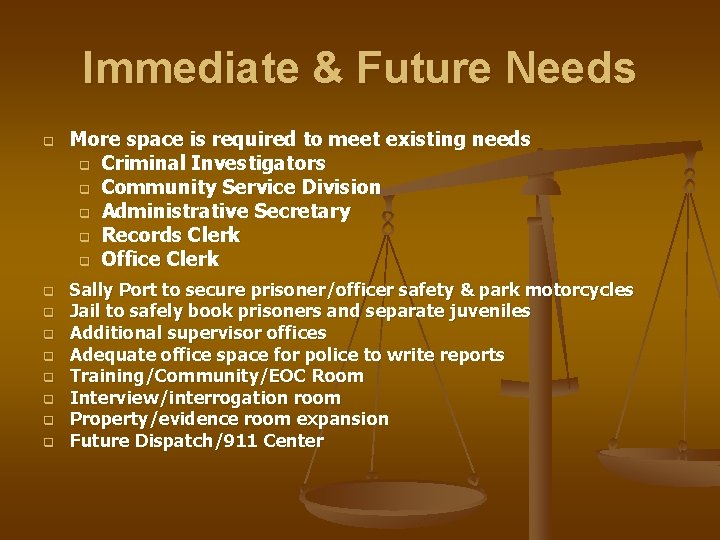 Immediate & Future Needs

- More space is required to meet existing needs
  - Criminal Investigators
  - Community Service Division
  - Administrative Secretary
  - Records Clerk
  - Office Clerk
- Sally Port to secure prisoner/officer safety & park motorcycles
- Jail to safely book prisoners and separate juveniles
- Additional supervisor offices
- Adequate office space for police to write reports
- Training/Community/EOC Room
- Interview/interrogation room
- Property/evidence room expansion
- Future Dispatch/911 Center